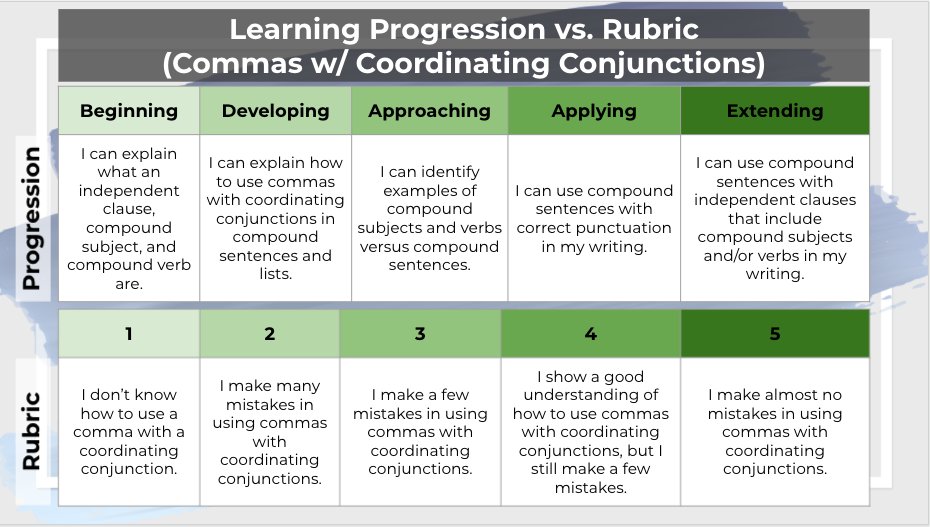 Learning Progression vs. Rubric
(Commas w/ Coordinating Conjunctions)

Progression

| Beginning | Developing | Approaching | Applying | Extending |
|---|---|---|---|---|
| I can explain what an independent clause, compound subject, and compound verb are. | I can explain how to use commas with coordinating conjunctions in compound sentences and lists. | I can identify examples of compound subjects and verbs versus compound sentences. | I can use compound sentences with correct punctuation in my writing. | I can use compound sentences with independent clauses that include compound subjects and/or verbs in my writing. |

Rubric

| 1 | 2 | 3 | 4 | 5 |
|---|---|---|---|---|
| I don't know how to use a comma with a coordinating conjunction. | I make many mistakes in using commas with coordinating conjunctions. | I make a few mistakes in using commas with coordinating conjunctions. | I show a good understanding of how to use commas with coordinating conjunctions, but I still make a few mistakes. | I make almost no mistakes in using commas with coordinating conjunctions. |